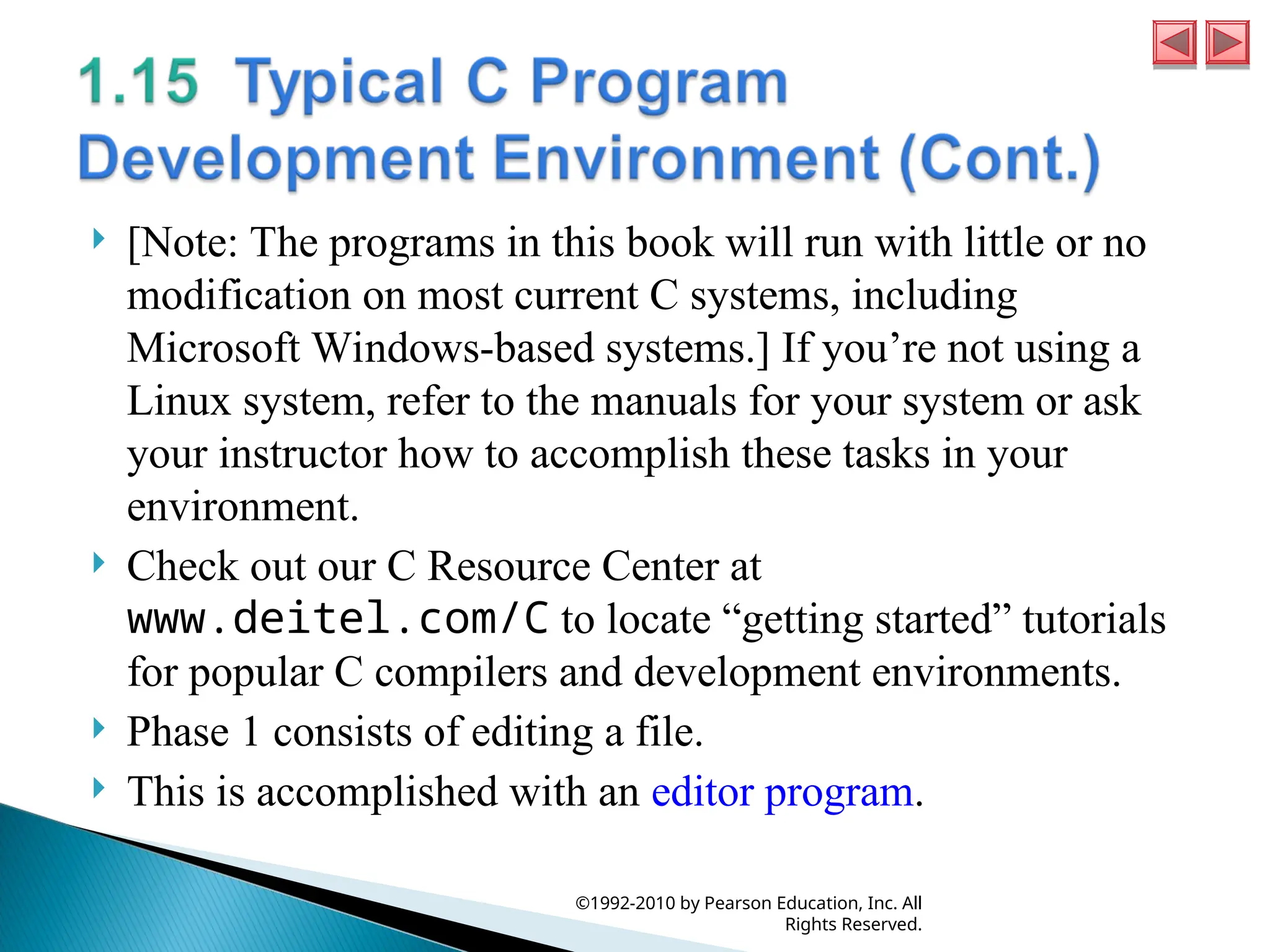 1.15 Typical C Program Development Environment (Cont.)

[Note: The programs in this book will run with little or no modification on most current C systems, including Microsoft Windows-based systems.] If you’re not using a Linux system, refer to the manuals for your system or ask your instructor how to accomplish these tasks in your environment.

Check out our C Resource Center at www.deitel.com/C to locate “getting started” tutorials for popular C compilers and development environments.

Phase 1 consists of editing a file.

This is accomplished with an editor program.

©1992-2010 by Pearson Education, Inc. All Rights Reserved.